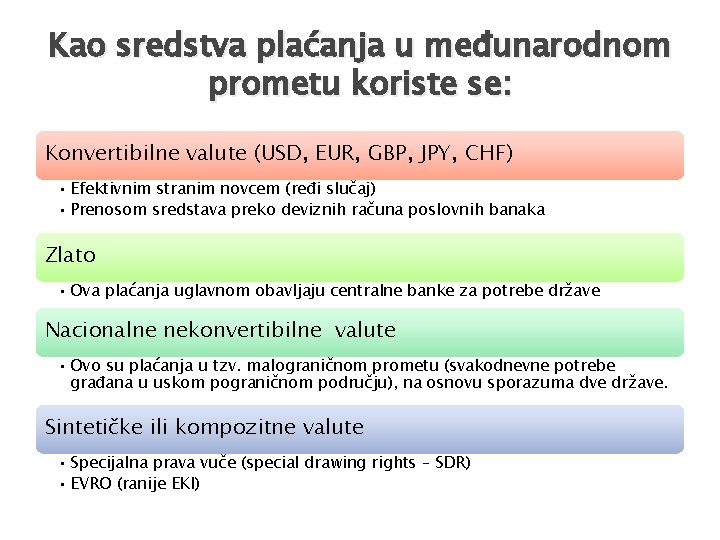 Kao sredstva plaćanja u međunarodnom prometu koriste se:

Konvertibilne valute (USD, EUR, GBP, JPY, CHF)

• Efektivnim stranim novcem (ređi slučaj)
• Prenosom sredstava preko deviznih računa poslovnih banaka

Zlato

• Ova plaćanja uglavnom obavljaju centralne banke za potrebe države

Nacionalne nekonvertibilne valute

• Ovo su plaćanja u tzv. malograničnom prometu (svakodnevne potrebe građana u uskom pograničnom području), na osnovu sporazuma dve države.

Sintetičke ili kompozitne valute

• Specijalna prava vuče (special drawing rights – SDR)
• EVRO (ranije EKI)